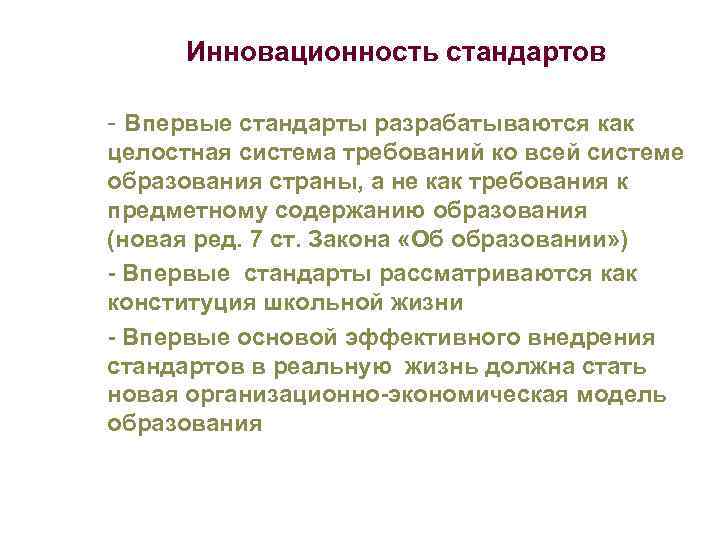 Инновационность стандартов

- Впервые стандарты разрабатываются как целостная система требований ко всей системе образования страны, а не как требования к предметному содержанию образования (новая ред. 7 ст. Закона «Об образовании»)

- Впервые стандарты рассматриваются как конституция школьной жизни

- Впервые основой эффективного внедрения стандартов в реальную жизнь должна стать новая организационно-экономическая модель образования